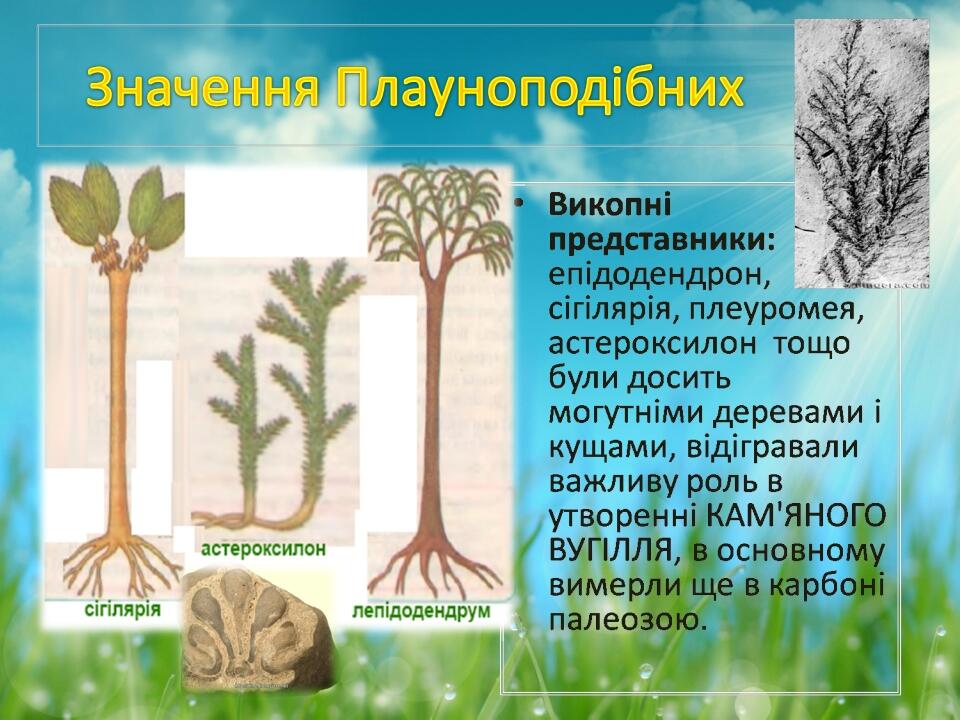 Значення Плауноподібних

сігілярія

астероксилон

лепідодендрум

• Викопні представники: епідодендрон, сігілярія, плеуромея, астероксилон тощо були досить могутніми деревами і кущами, відігравали важливу роль в утворенні КАМ'ЯНОГО ВУГІЛЛЯ, в основному вимерли ще в карбоні палеозою.